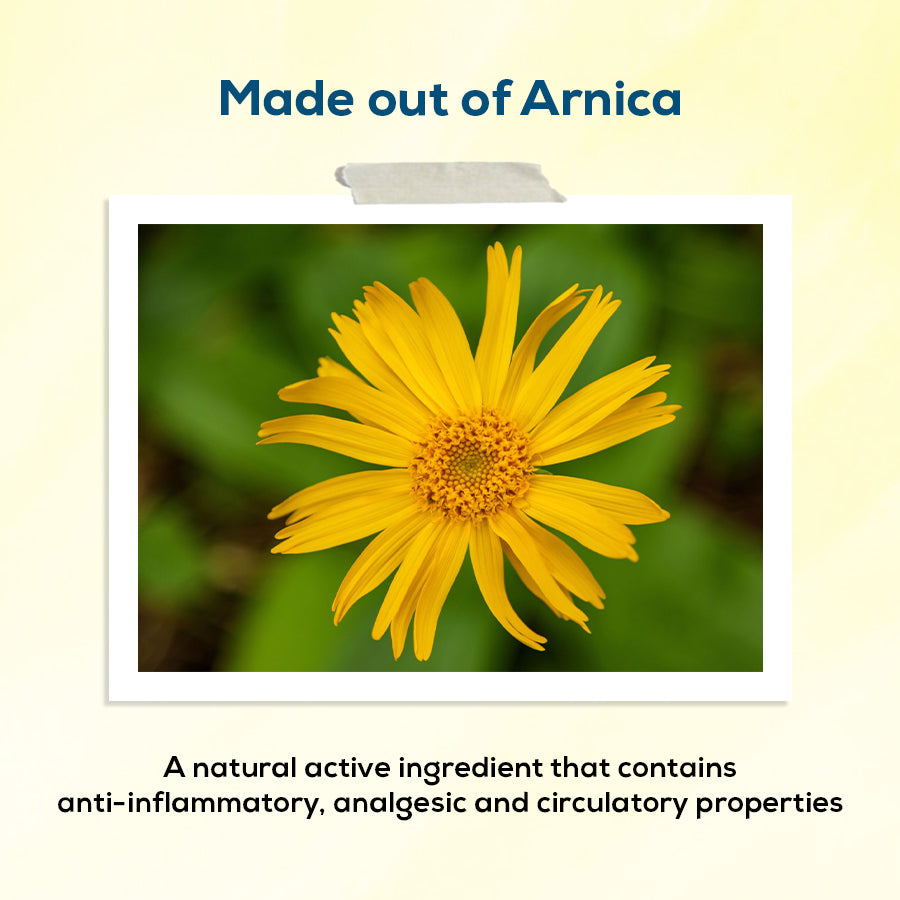 Made out of Arnica

A natural active ingredient that contains anti-inflammatory, analgesic and circulatory properties